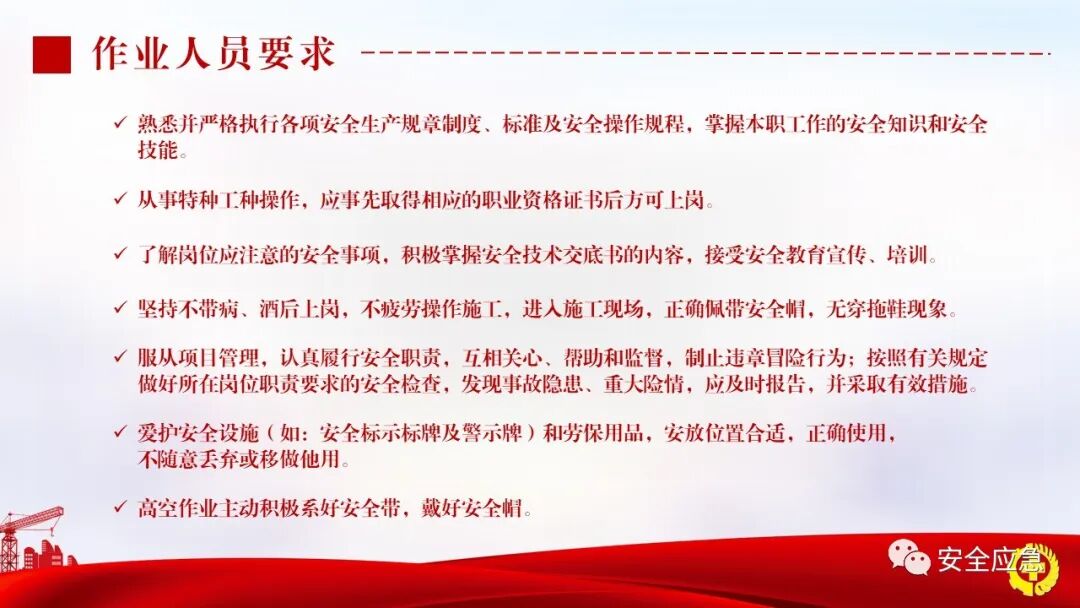 作业人员要求

✓ 熟悉并严格执行各项安全生产规章制度、标准及安全操作规程，掌握本职工作的安全知识和安全技能。

✓ 从事特种工种操作，应事先取得相应的职业资格证书后方可上岗。

✓ 了解岗位应注意的安全事项，积极掌握安全技术交底书的内容，接受安全教育宣传、培训。

✓ 坚持不带病、酒后上岗，不疲劳操作施工，进入施工现场，正确佩带安全帽，无穿拖鞋现象。

✓ 服从项目管理，认真履行安全职责，互相关心、帮助和监督，制止违章冒险行为；按照有关规定做好所在岗位职责要求的安全检查，发现事故隐患、重大险情，应及时报告，并采取有效措施。

✓ 爱护安全设施（如：安全标示标牌及警示牌）和劳保用品，安放位置合适，正确使用，不随意丢弃或移做他用。

✓ 高空作业主动积极系好安全带，戴好安全帽。

安全应急